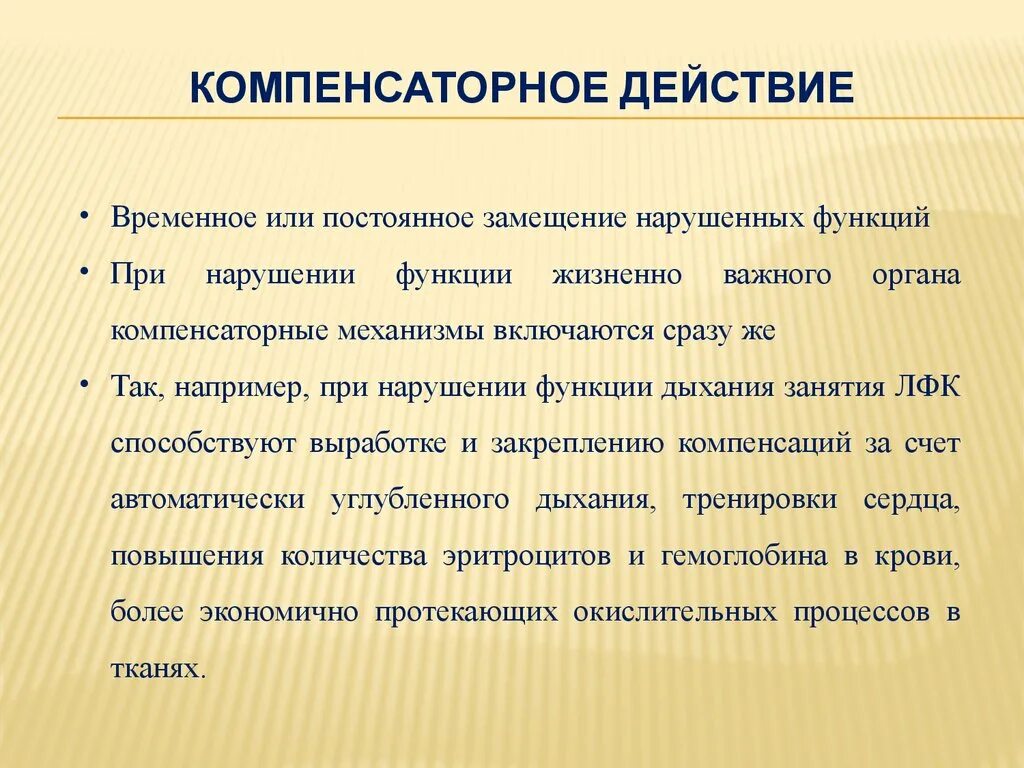 КОМПЕНСАТОРНОЕ ДЕЙСТВИЕ

• Временное или постоянное замещение нарушенных функций

• При нарушении функции жизненно важного органа компенсаторные механизмы включаются сразу же

• Так, например, при нарушении функции дыхания занятия ЛФК способствуют выработке и закреплению компенсаций за счет автоматически углубленного дыхания, тренировки сердца, повышения количества эритроцитов и гемоглобина в крови, более экономично протекающих окислительных процессов в тканях.